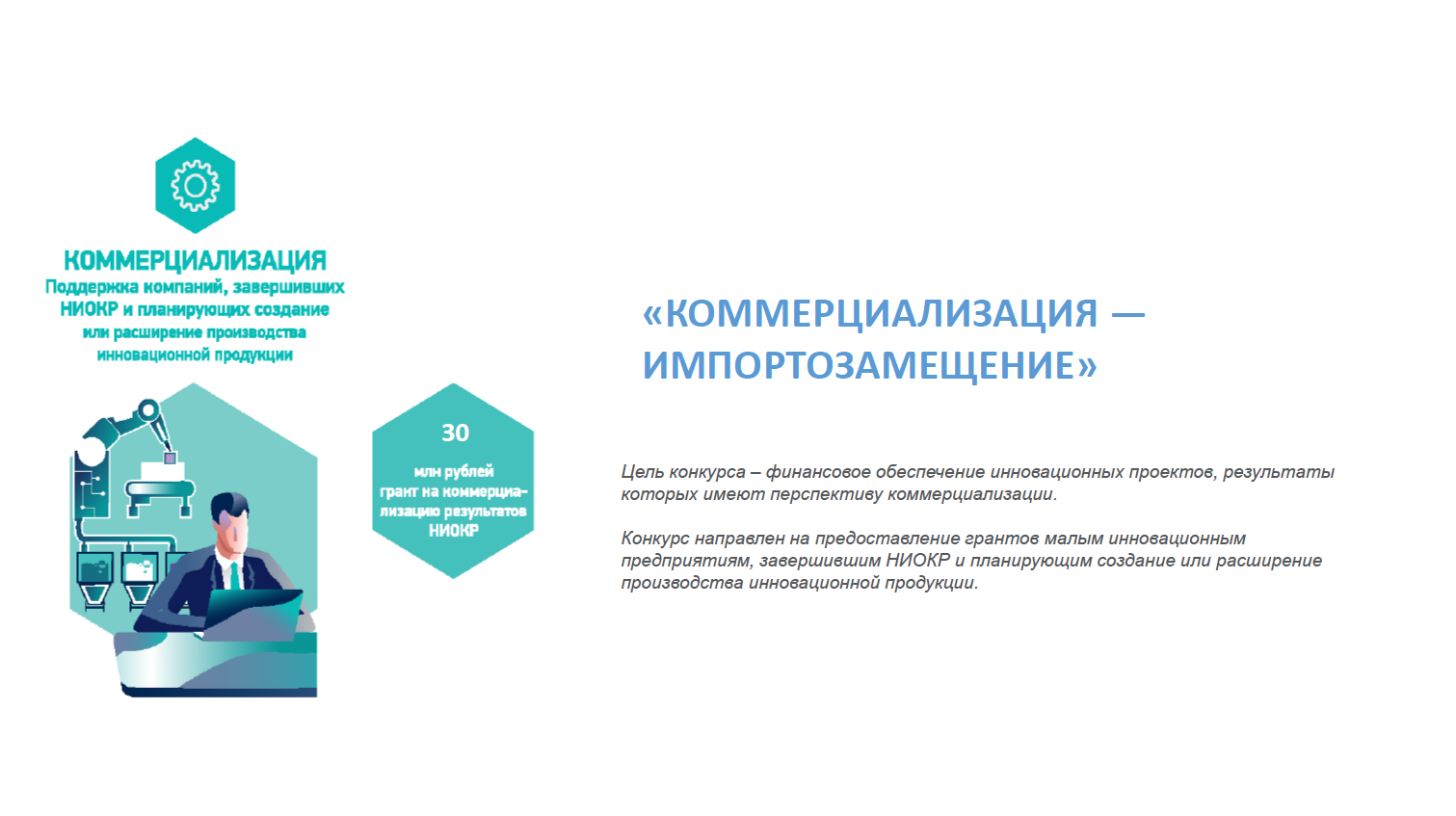 КОММЕРЦИАЛИЗАЦИЯ
Поддержка компаний, завершивших НИОКР и планирующих создание или расширение производства инновационной продукции

30
млн рублей грант на коммерциализацию результатов НИОКР

«КОММЕРЦИАЛИЗАЦИЯ — ИМПОРТОЗАМЕЩЕНИЕ»

Цель конкурса – финансовое обеспечение инновационных проектов, результаты которых имеют перспективу коммерциализации.

Конкурс направлен на предоставление грантов малым инновационным предприятиям, завершившим НИОКР и планирующим создание или расширение производства инновационной продукции.